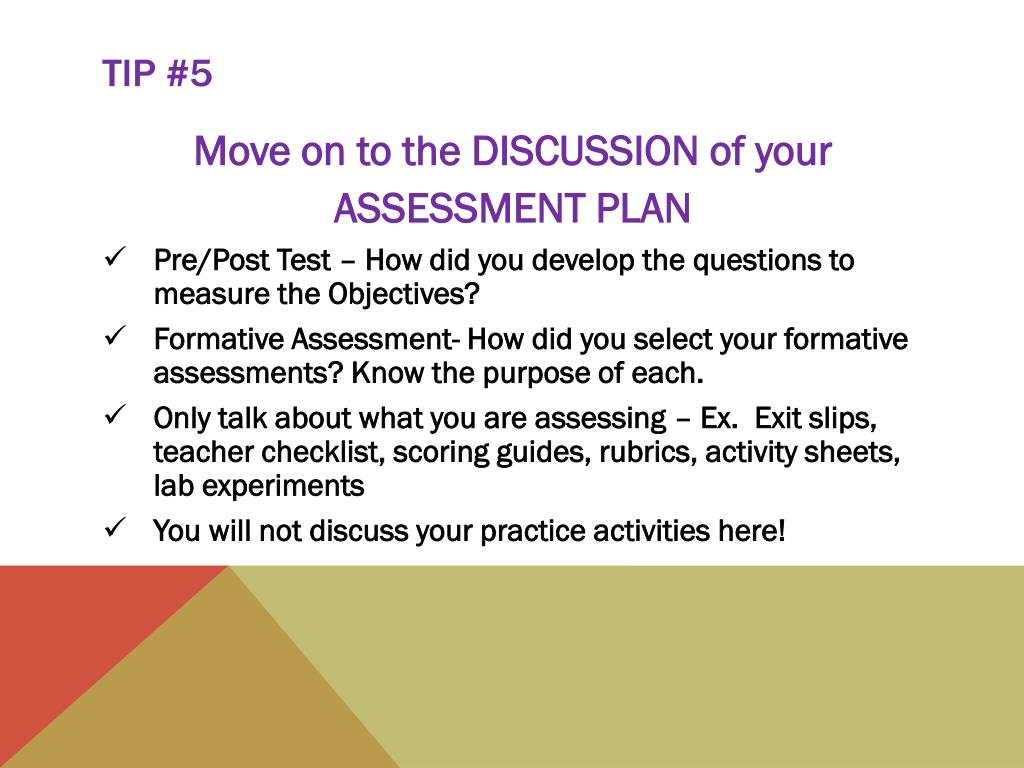 TIP #5

Move on to the DISCUSSION of your ASSESSMENT PLAN

✓ Pre/Post Test – How did you develop the questions to measure the Objectives?

✓ Formative Assessment- How did you select your formative assessments? Know the purpose of each.

✓ Only talk about what you are assessing – Ex.  Exit slips, teacher checklist, scoring guides, rubrics, activity sheets, lab experiments

✓ You will not discuss your practice activities here!